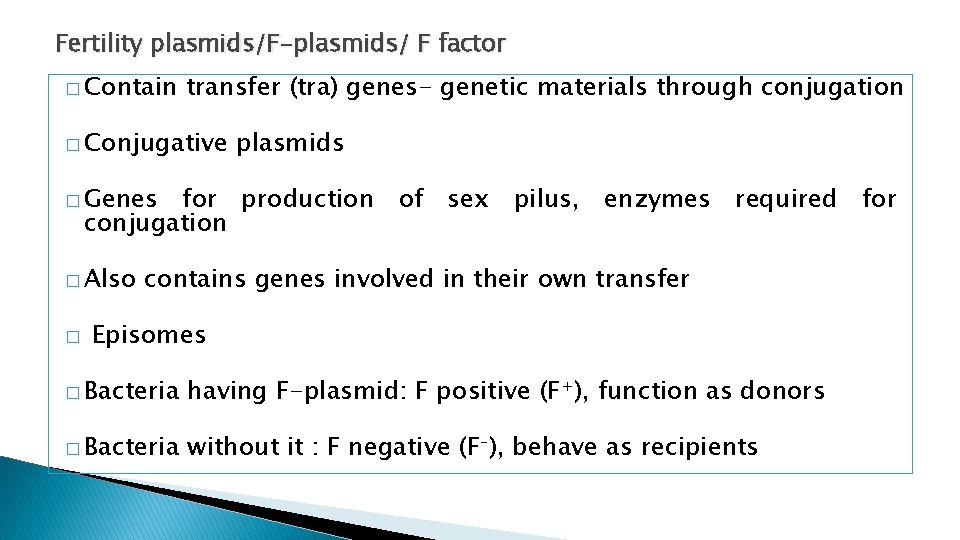 Fertility plasmids/F-plasmids/ F factor

□ Contain transfer (tra) genes- genetic materials through conjugation

□ Conjugative plasmids

□ Genes for production of sex pilus, enzymes required for conjugation

□ Also contains genes involved in their own transfer

□ Episomes

□ Bacteria having F-plasmid: F positive ($F^+$), function as donors

□ Bacteria without it : F negative ($F^-$), behave as recipients